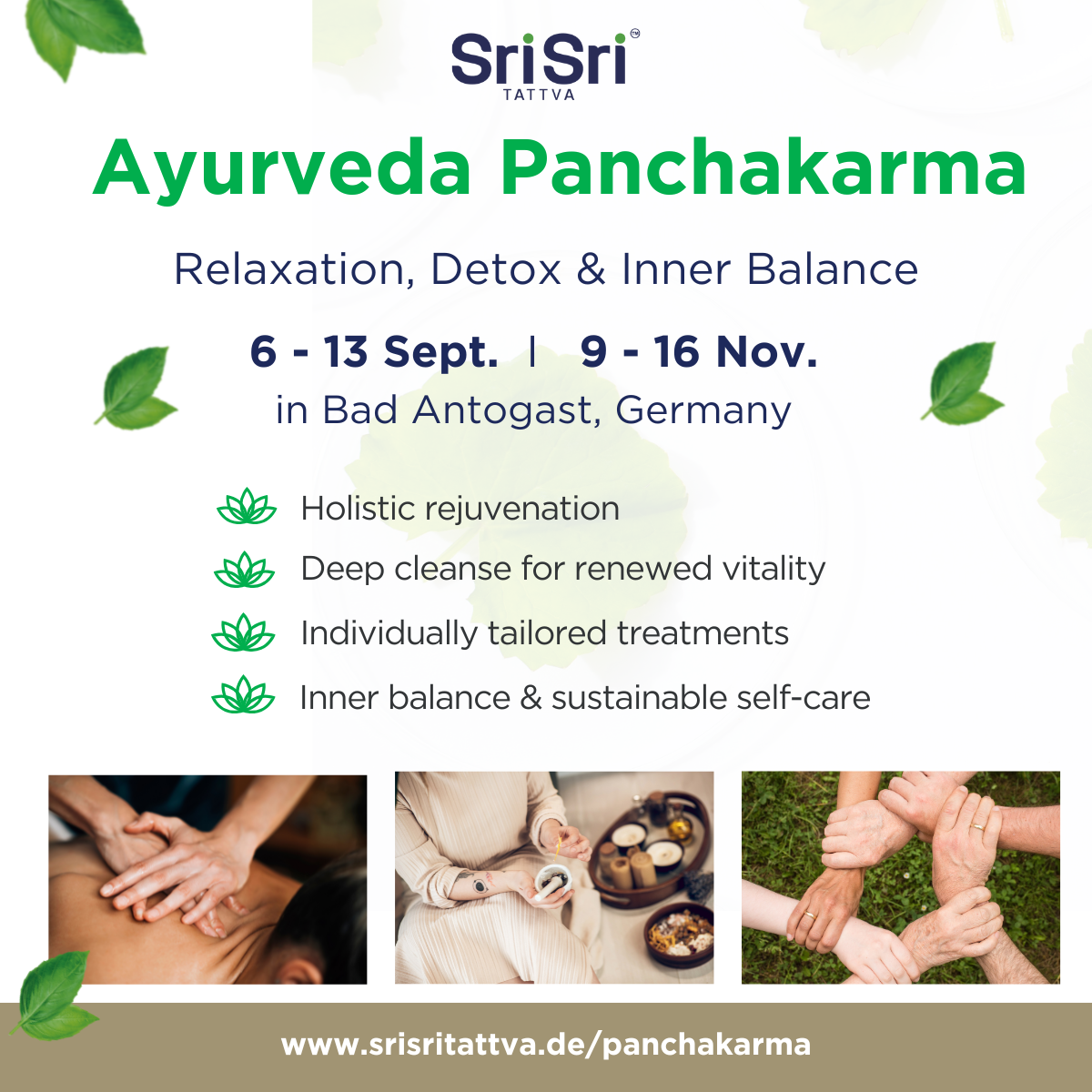 SriSri™
TATTVA

Ayurveda Panchakarma

Relaxation, Detox & Inner Balance

6 - 13 Sept. | 9 - 16 Nov.
in Bad Antogast, Germany

Holistic rejuvenation
Deep cleanse for renewed vitality
Individually tailored treatments
Inner balance & sustainable self-care

www.srisritattva.de/panchakarma